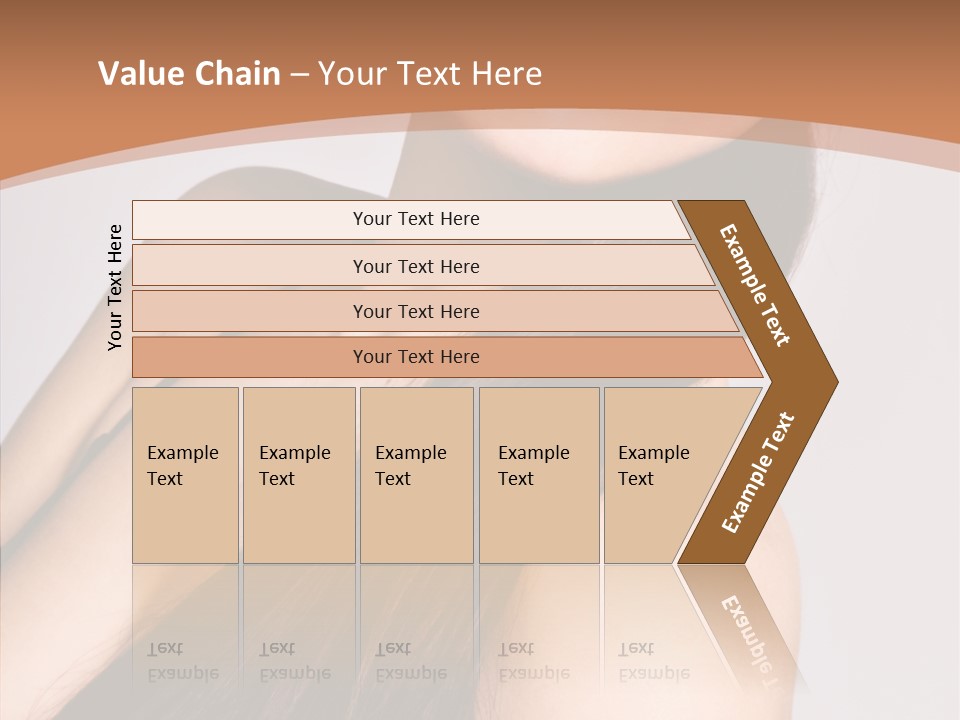 Value Chain – Your Text Here

Your Text Here

Your Text Here

Your Text Here

Your Text Here

Your Text Here

Example Text

Example Text

Example Text

Example Text

Example Text

Example Text

Example Text